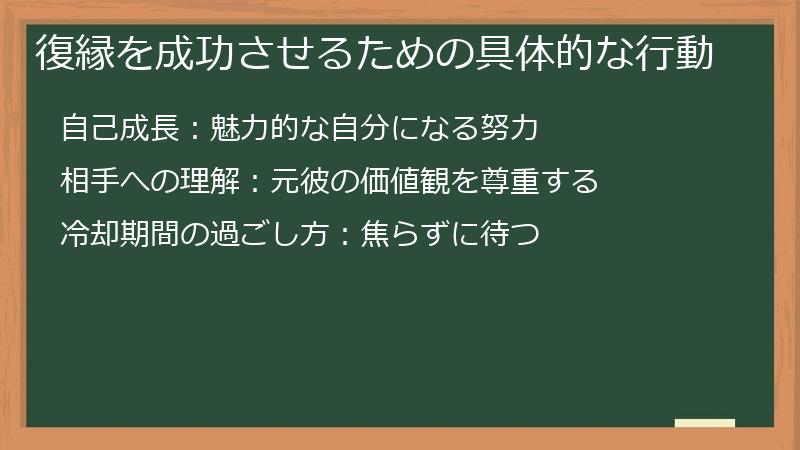 復縁を成功させるための具体的な行動

自己成長：魅力的な自分になる努力

相手への理解：元彼の価値観を尊重する

冷却期間の過ごし方：焦らずに待つ